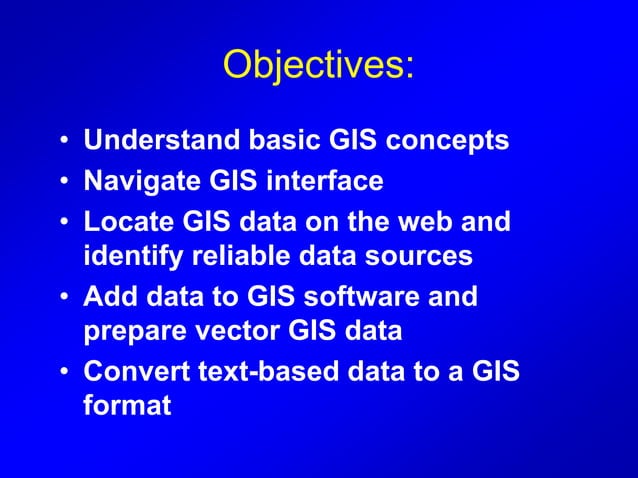 Objectives:

• Understand basic GIS concepts
• Navigate GIS interface
• Locate GIS data on the web and identify reliable data sources
• Add data to GIS software and prepare vector GIS data
• Convert text-based data to a GIS format